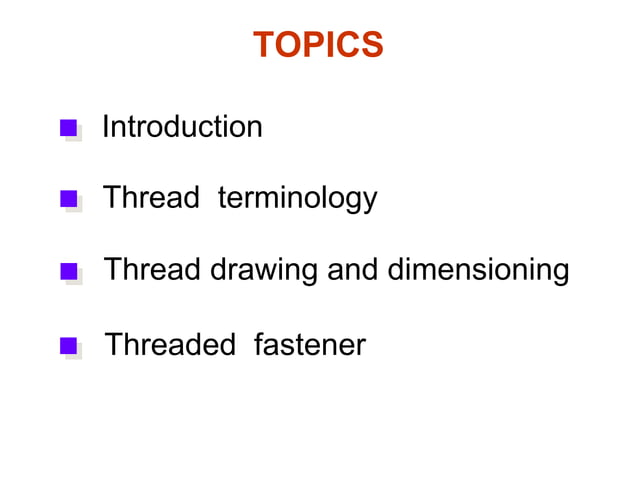 TOPICS

Introduction

Thread terminology

Thread drawing and dimensioning

Threaded fastener